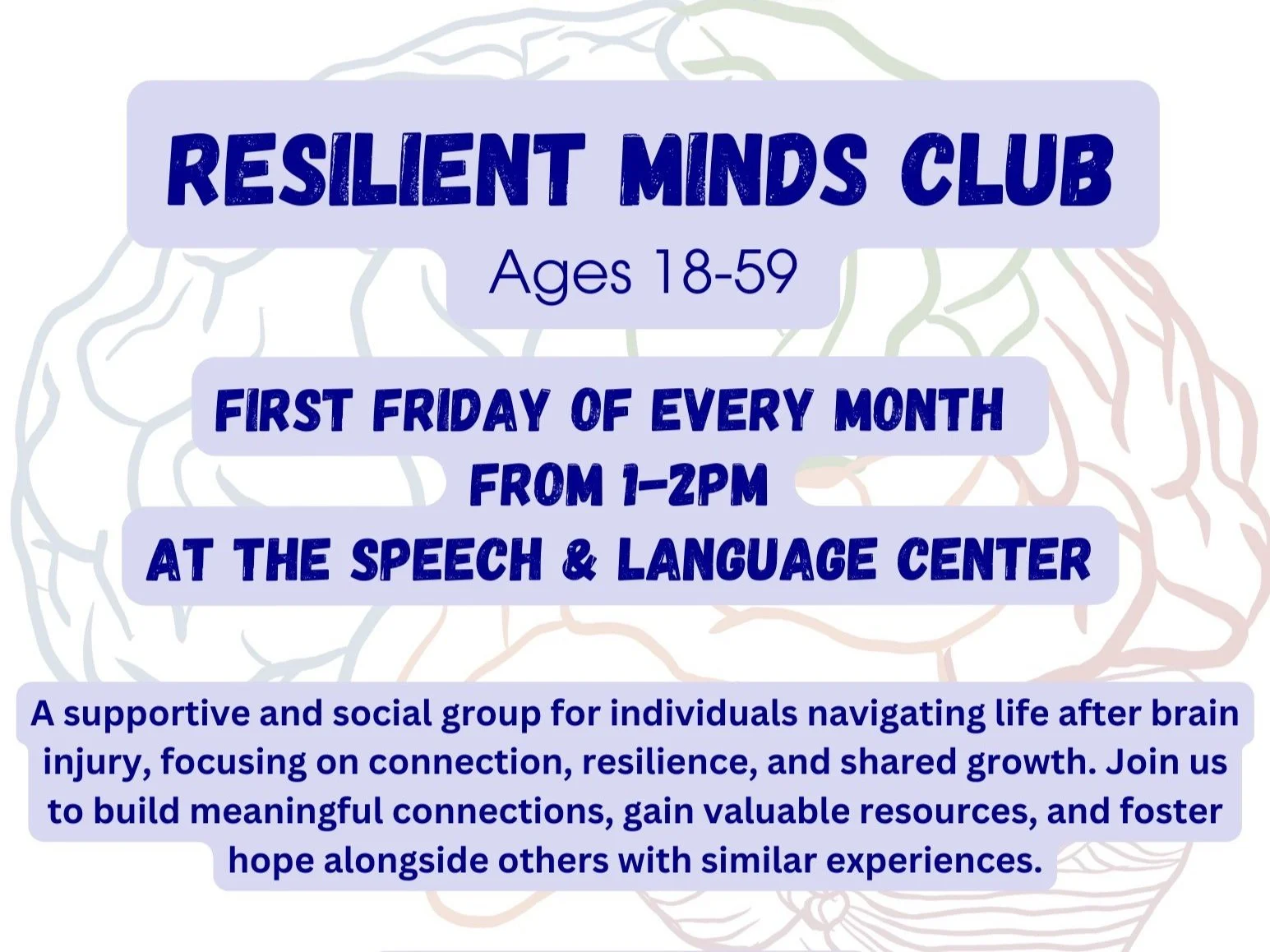 RESILIENT MINDS CLUB

Ages 18-59

FIRST FRIDAY OF EVERY MONTH
FROM 1-2PM
AT THE SPEECH & LANGUAGE CENTER

A supportive and social group for individuals navigating life after brain injury, focusing on connection, resilience, and shared growth. Join us to build meaningful connections, gain valuable resources, and foster hope alongside others with similar experiences.